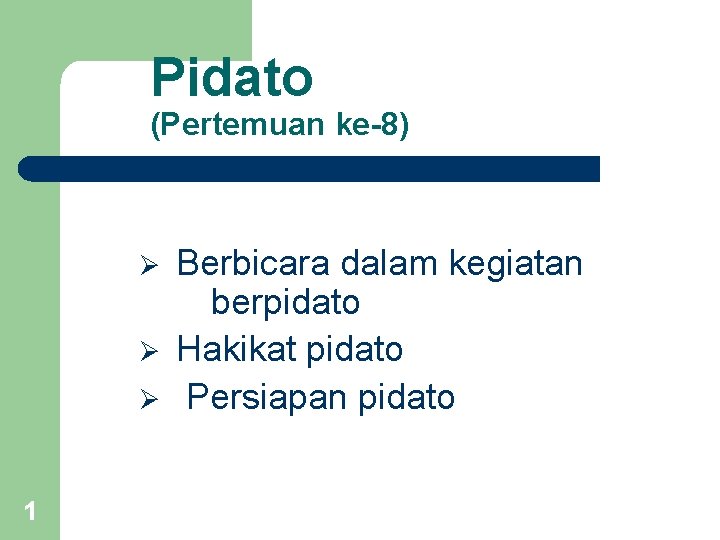 Pidato
(Pertemuan ke-8)

➢ Berbicara dalam kegiatan berpidato
➢ Hakikat pidato
➢ Persiapan pidato

1